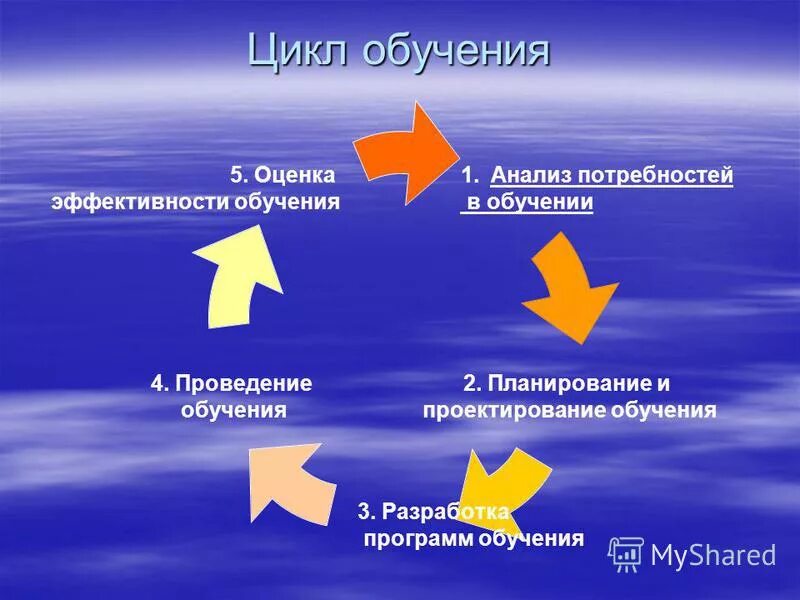 Цикл обучения

1. Анализ потребностей в обучении

2. Планирование и проектирование обучения

3. Разработка программ обучения

4. Проведение обучения

5. Оценка эффективности обучения

MyShared